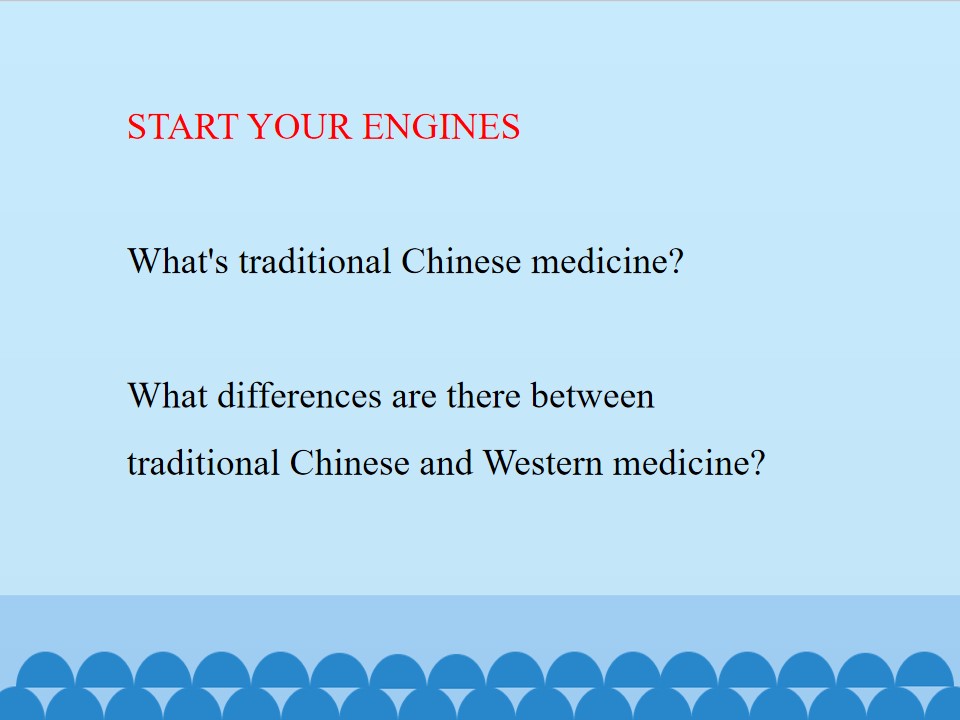 START YOUR ENGINES

What's traditional Chinese medicine?

What differences are there between traditional Chinese and Western medicine?